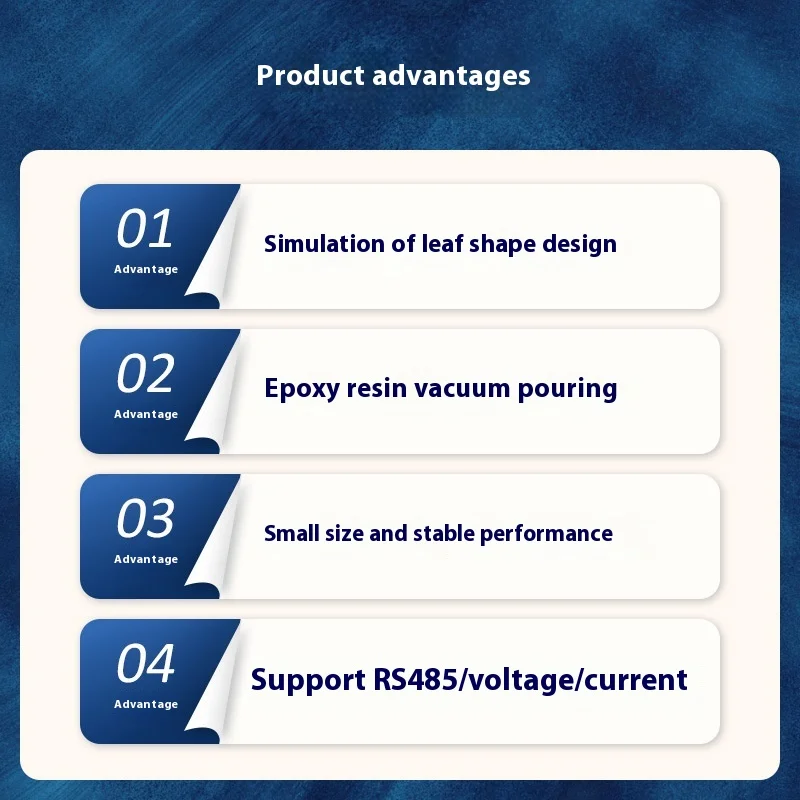 Product advantages

01
Advantage
Simulation of leaf shape design

02
Advantage
Epoxy resin vacuum pouring

03
Advantage
Small size and stable performance

04
Advantage
Support RS485/voltage/current